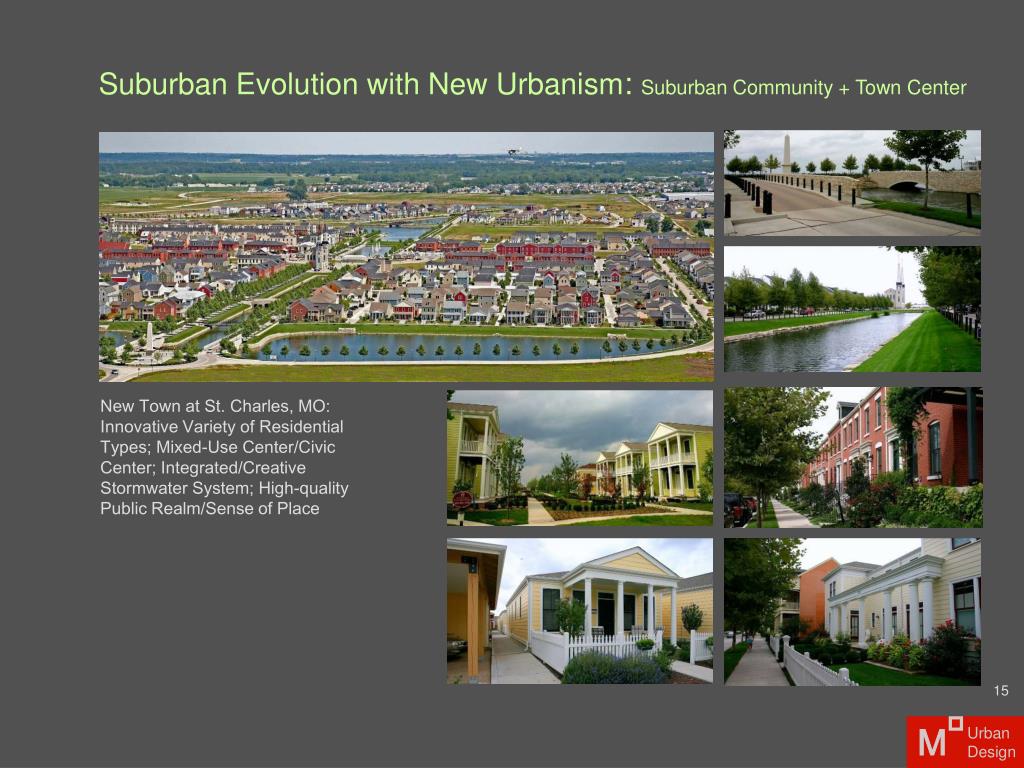 Suburban Evolution with New Urbanism: Suburban Community + Town Center

New Town at St. Charles, MO: Innovative Variety of Residential Types; Mixed-Use Center/Civic Center; Integrated/Creative Stormwater System; High-quality Public Realm/Sense of Place

15

M Urban Design